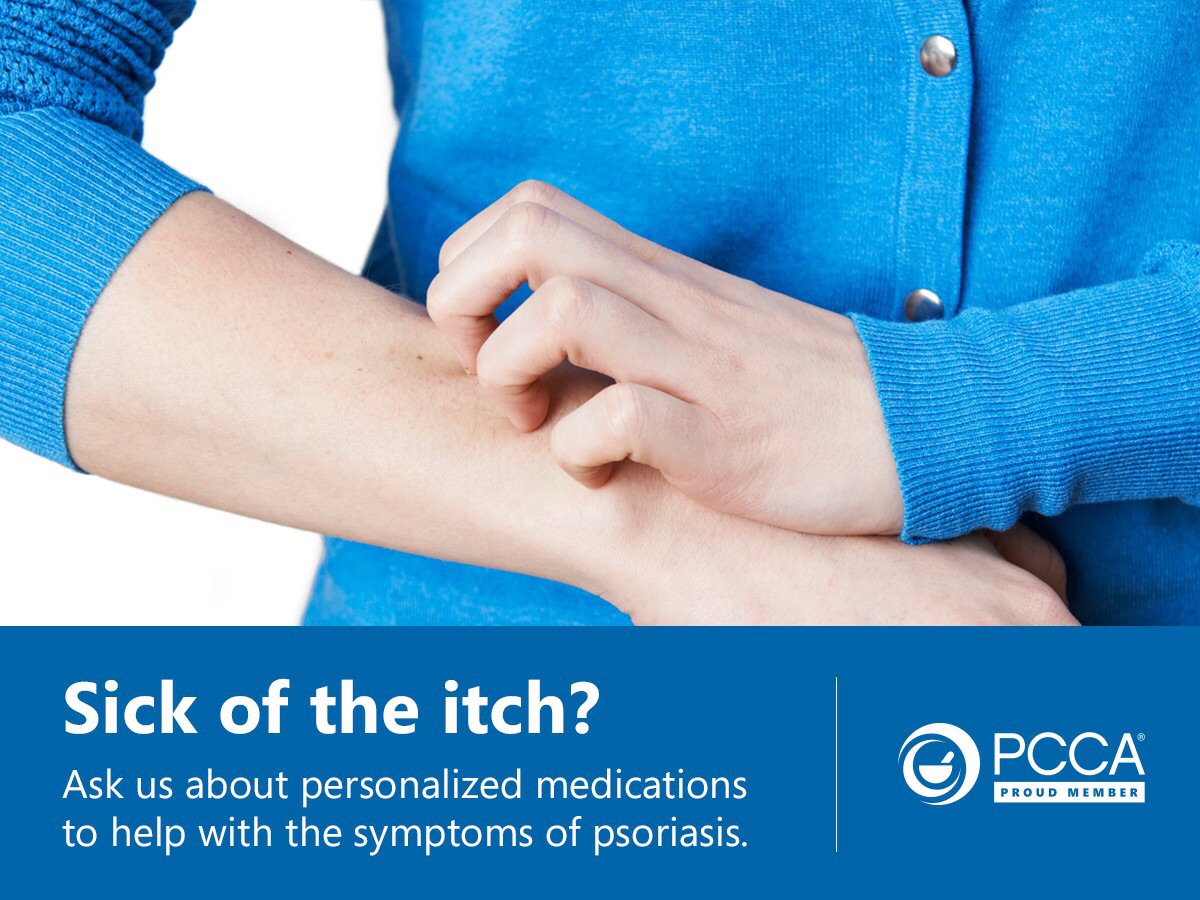 Sick of the itch?

Ask us about personalized medications to help with the symptoms of psoriasis.

PCCA®
PROUD MEMBER